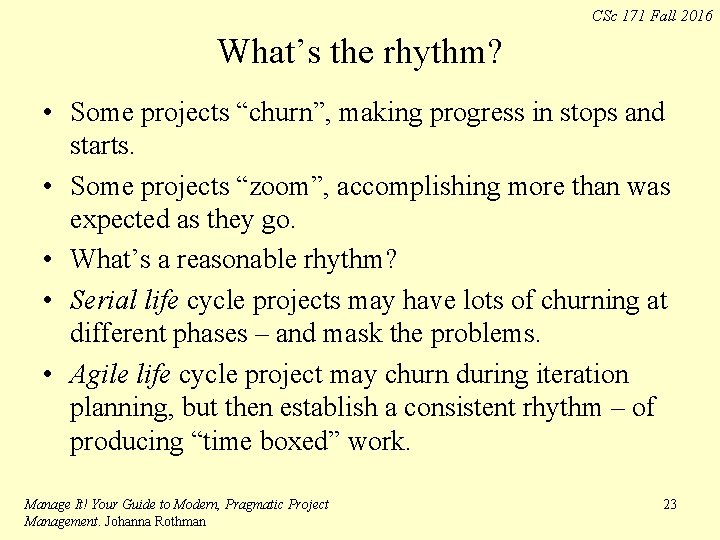 CSc 171 Fall 2016

What’s the rhythm?

• Some projects “churn”, making progress in stops and starts.

• Some projects “zoom”, accomplishing more than was expected as they go.

• What’s a reasonable rhythm?

• Serial life cycle projects may have lots of churning at different phases – and mask the problems.

• Agile life cycle project may churn during iteration planning, but then establish a consistent rhythm – of producing “time boxed” work.

Manage It! Your Guide to Modern, Pragmatic Project Management. Johanna Rothman

23